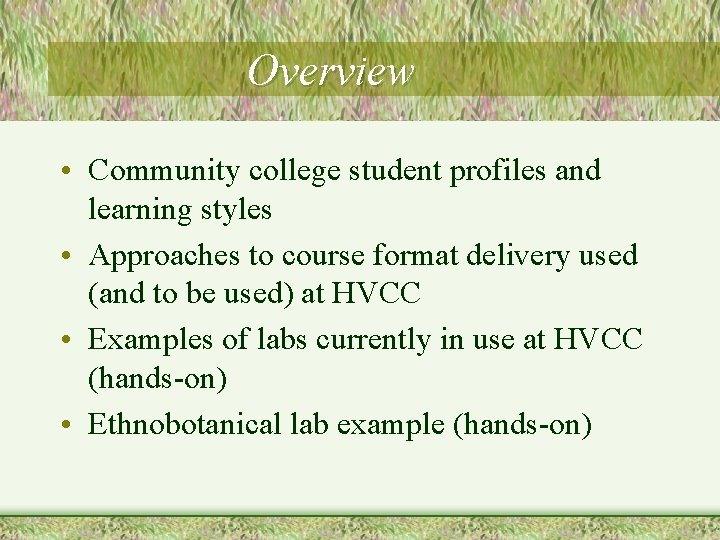 Overview

• Community college student profiles and learning styles
• Approaches to course format delivery used (and to be used) at HVCC
• Examples of labs currently in use at HVCC (hands-on)
• Ethnobotanical lab example (hands-on)